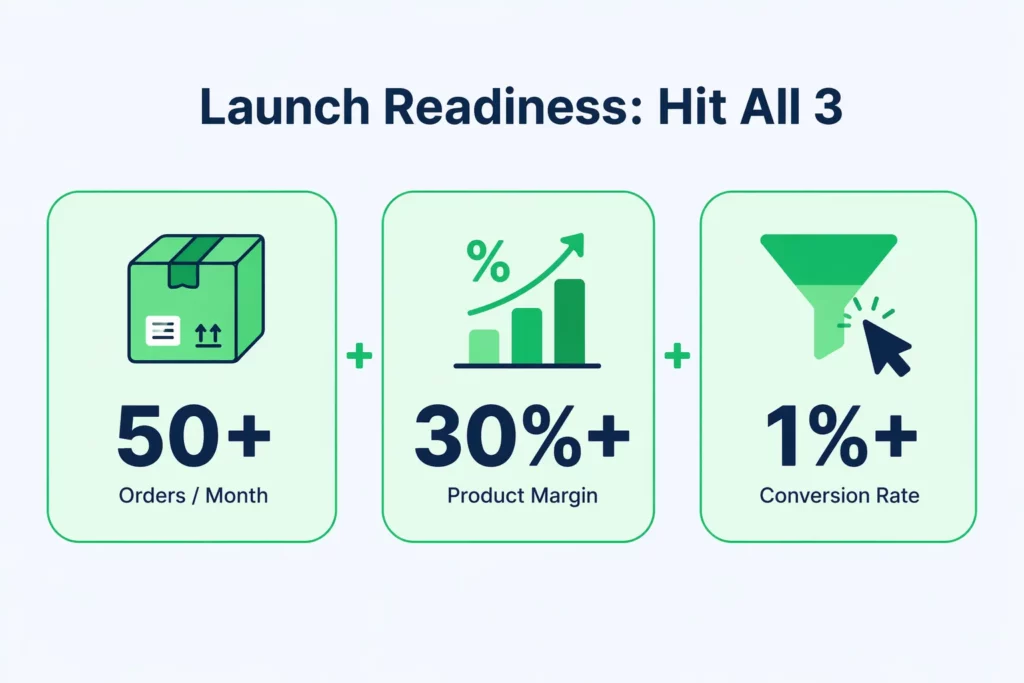 Launch Readiness: Hit All 3

%

50+
Orders / Month

+

30%+
Product Margin

+

1%+
Conversion Rate